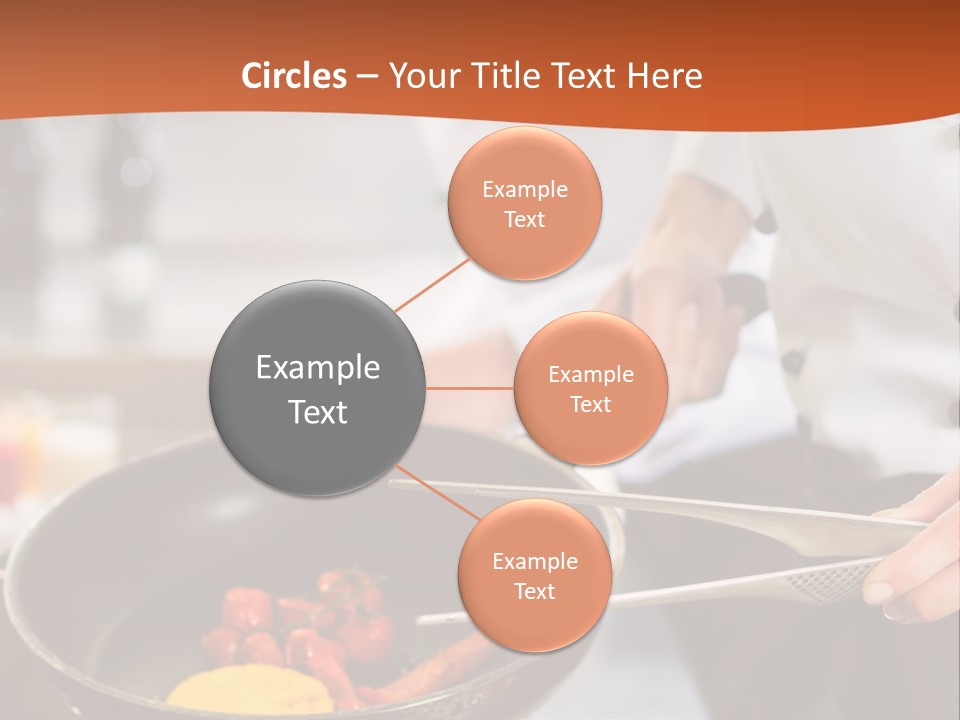 Circles – Your Title Text Here

Example Text

Example Text

Example Text

Example Text